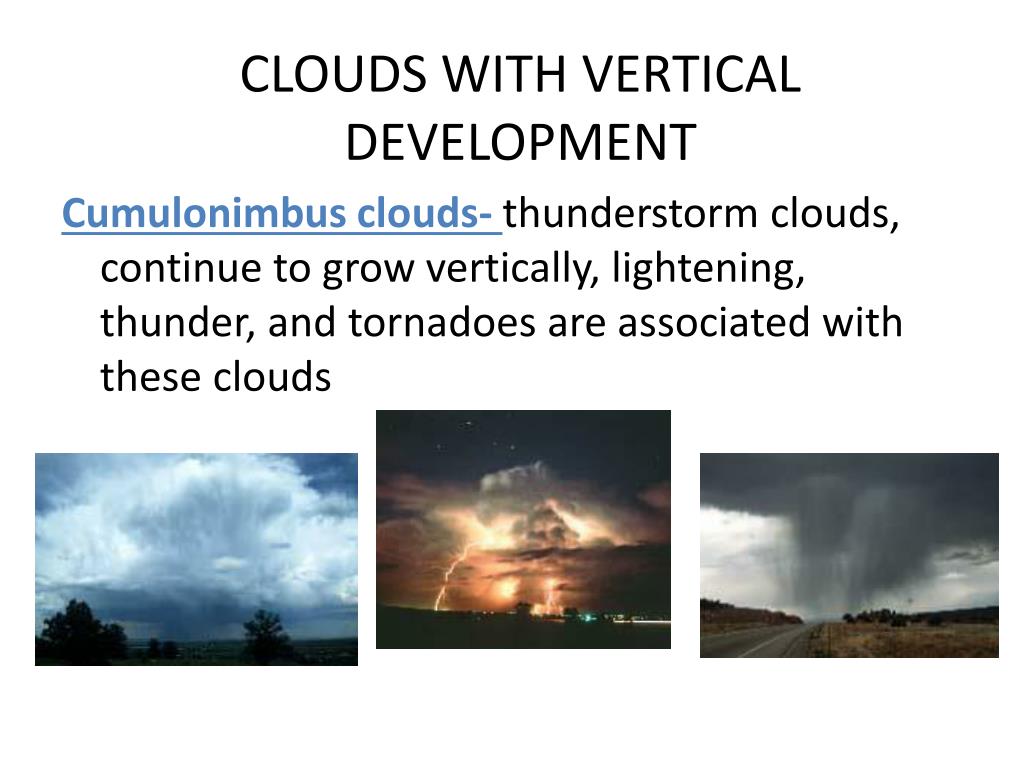 CLOUDS WITH VERTICAL DEVELOPMENT

Cumulonimbus clouds- thunderstorm clouds, continue to grow vertically, lightening, thunder, and tornadoes are associated with these clouds